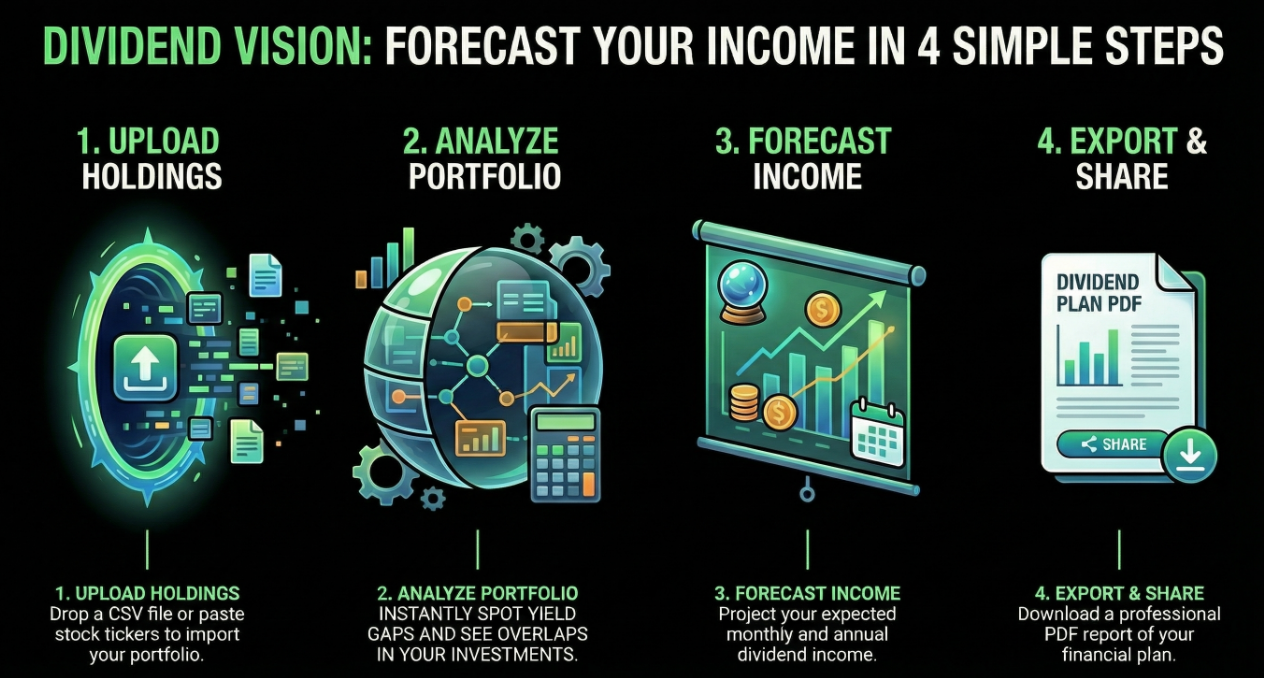 DIVIDEND VISION: FORECAST YOUR INCOME IN 4 SIMPLE STEPS

1. UPLOAD HOLDINGS

2. ANALYZE PORTFOLIO

3. FORECAST INCOME

4. EXPORT & SHARE

DIVIDEND PLAN PDF

SHARE

1. UPLOAD HOLDINGS
Drop a CSV file or paste stock tickers to import your portfolio.

2. ANALYZE PORTFOLIO
INSTANTLY SPOT YIELD GAPS AND SEE OVERLAPS IN YOUR INVESTMENTS.

3. FORECAST INCOME
Project your expected monthly and annual dividend income.

4. EXPORT & SHARE
Download a professional PDF report of your financial plan.